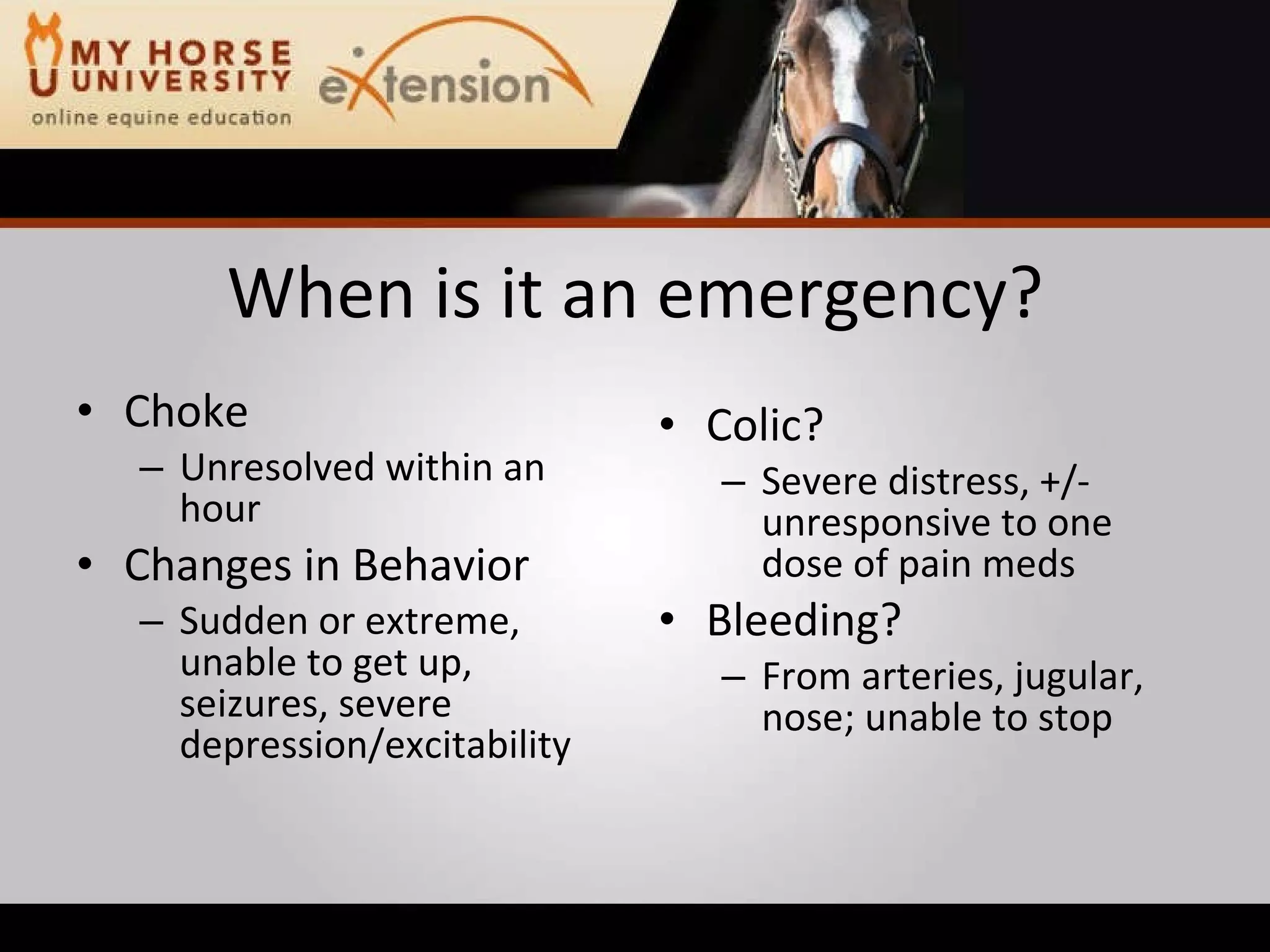 MY HORSE UNIVERSITY
online equine education

extension

When is it an emergency?

• Choke
– Unresolved within an hour
• Changes in Behavior
– Sudden or extreme, unable to get up, seizures, severe depression/excitability

• Colic?
– Severe distress, +/- unresponsive to one dose of pain meds
• Bleeding?
– From arteries, jugular, nose; unable to stop